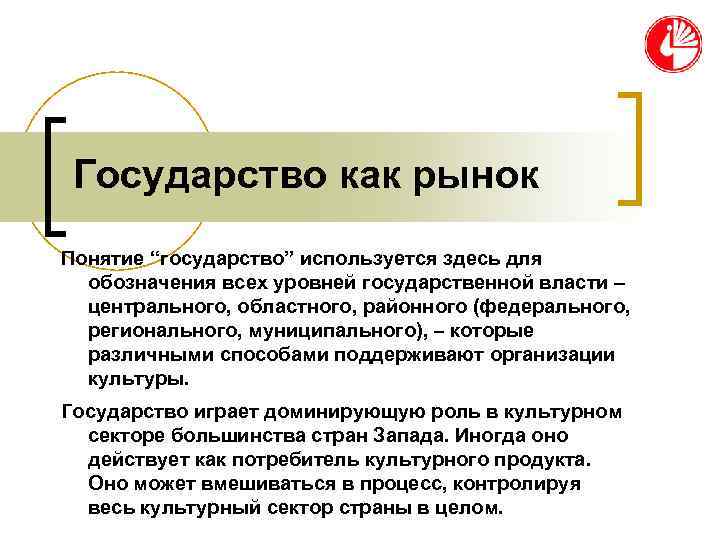 Государство как рынок

Понятие “государство” используется здесь для обозначения всех уровней государственной власти – центрального, областного, районного (федерального, регионального, муниципального), – которые различными способами поддерживают организации культуры.

Государство играет доминирующую роль в культурном секторе большинства стран Запада. Иногда оно действует как потребитель культурного продукта. Оно может вмешиваться в процесс, контролируя весь культурный сектор страны в целом.